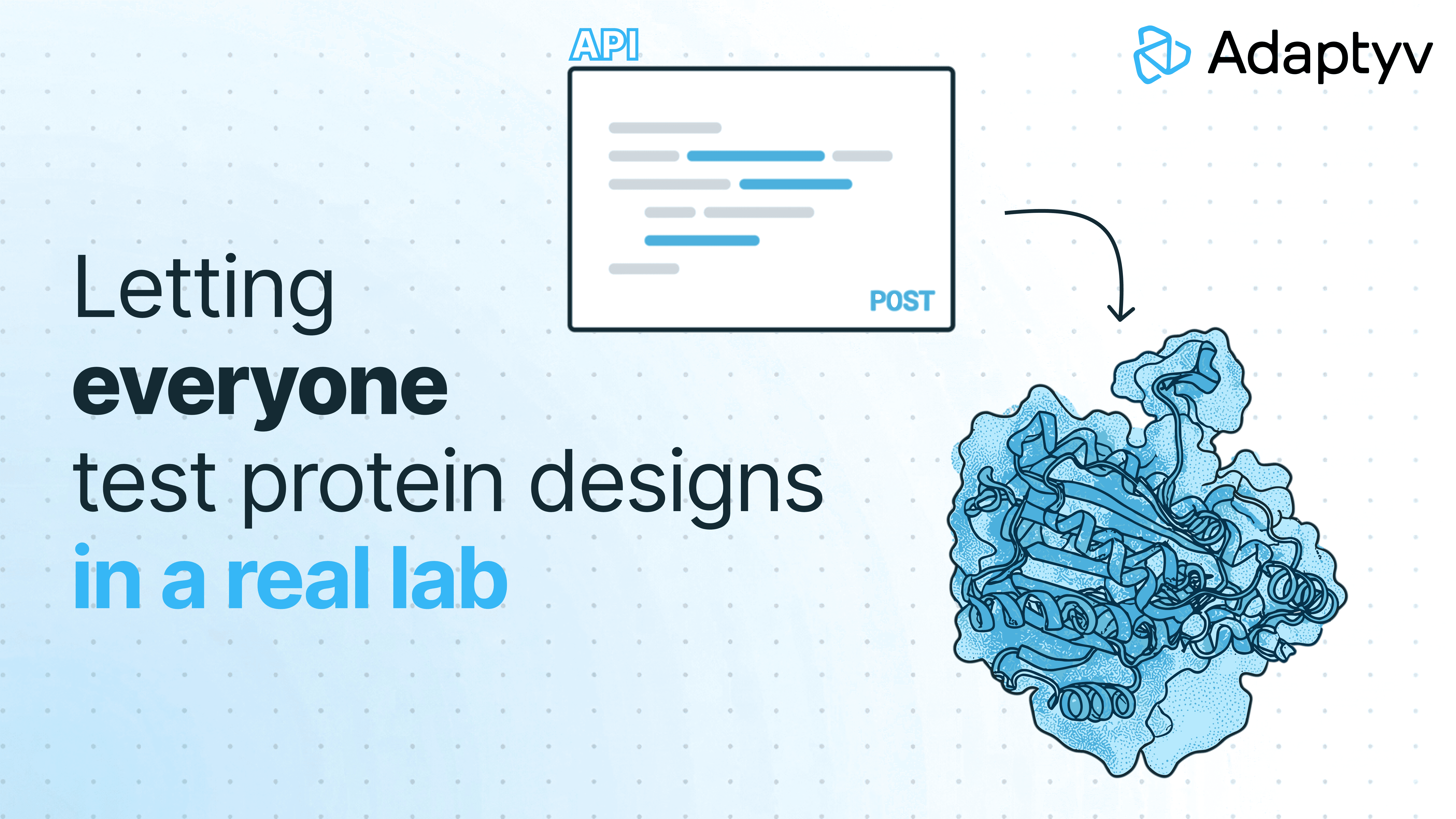 API

Adaptyv

POST

Letting
everyone
test protein designs
in a real lab